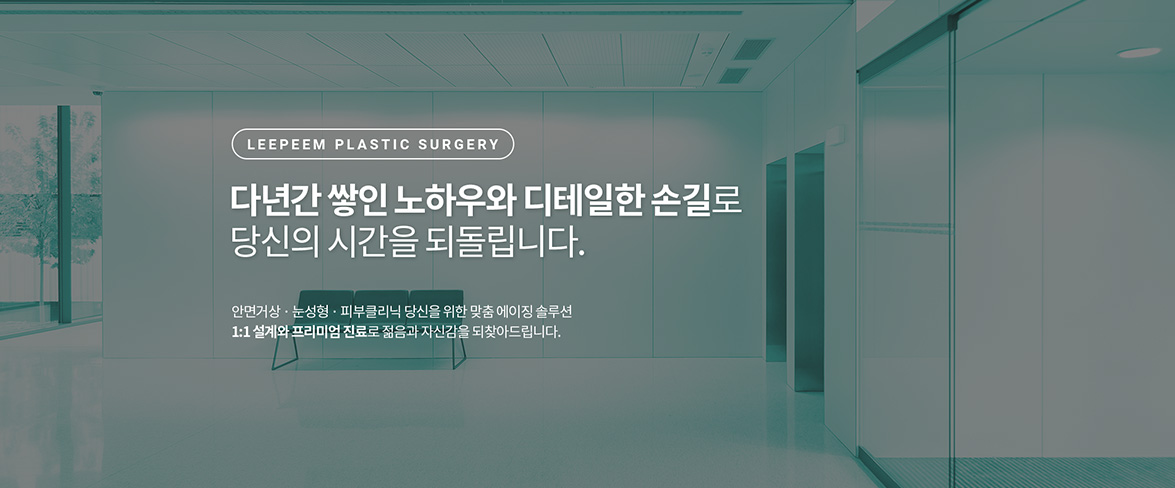 LEEPEEM PLASTIC SURGERY

다년간 쌓인 노하우와 디테일한 손길로
당신의 시간을 되돌립니다.

안면거상 · 눈성형 · 피부클리닉 당신을 위한 맞춤 에이징 솔루션
1:1 설계와 프리미엄 진료로 젊음과 자신감을 되찾아드립니다.